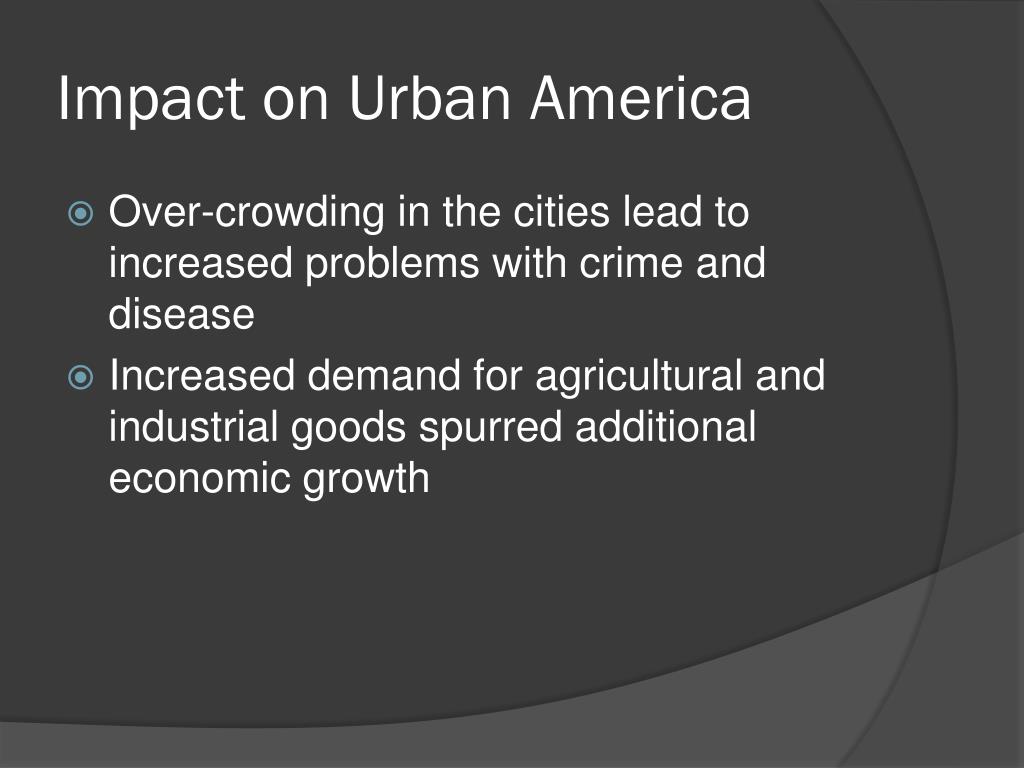 Impact on Urban America

Over-crowding in the cities lead to increased problems with crime and disease

Increased demand for agricultural and industrial goods spurred additional economic growth